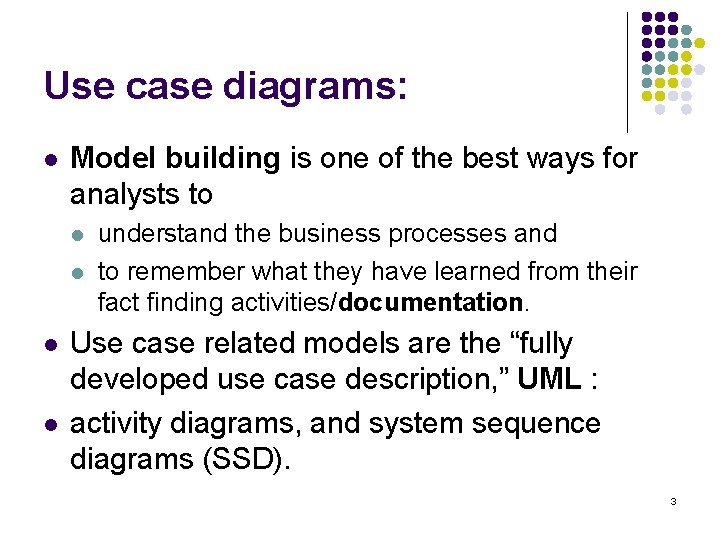 Use case diagrams:

- Model building is one of the best ways for analysts to
  - understand the business processes and
  - to remember what they have learned from their fact finding activities/documentation.
- Use case related models are the “fully developed use case description,” UML :
- activity diagrams, and system sequence diagrams (SSD).

3